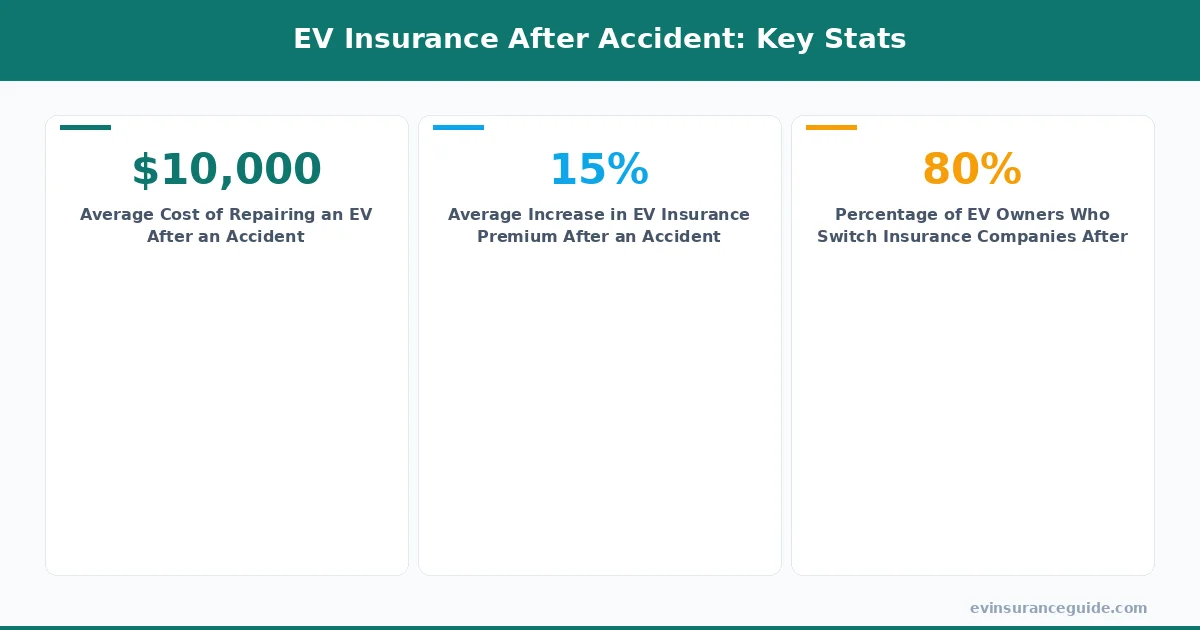 EV Insurance After Accident: Key Stats

$10,000
Average Cost of Repairing an EV After an Accident

15%
Average Increase in EV Insurance Premium After an Accident

80%
Percentage of EV Owners Who Switch Insurance Companies After

evinsuranceguide.com